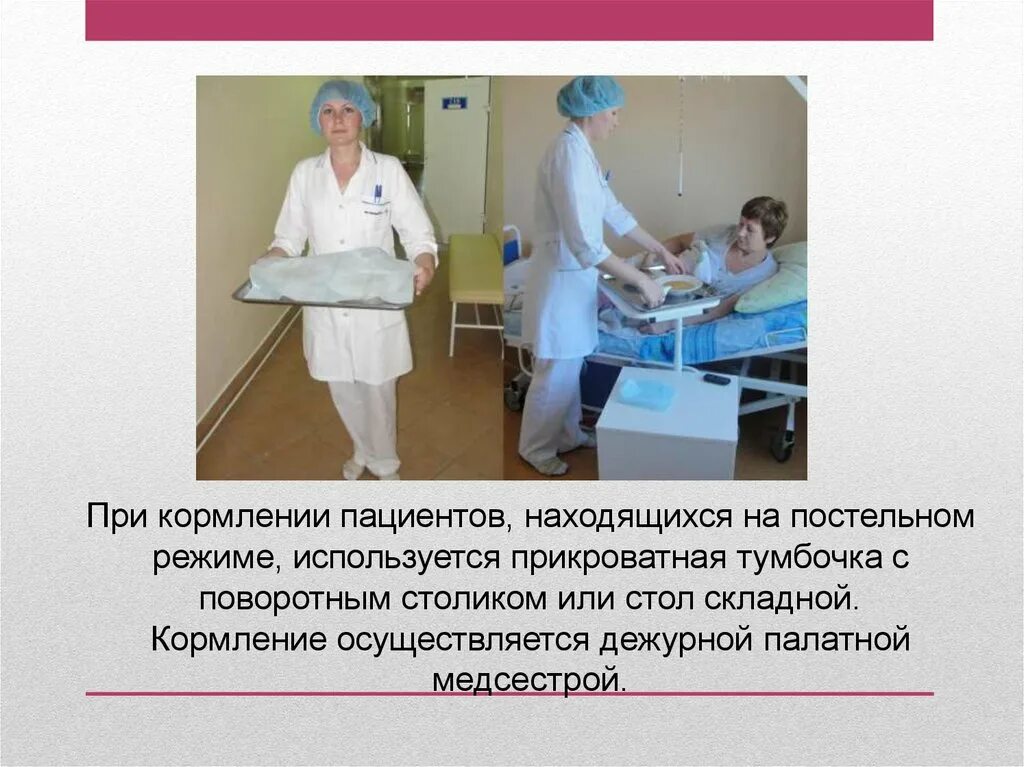 При кормлении пациентов, находящихся на постельном режиме, используется прикроватная тумбочка с поворотным столиком или стол складной. Кормление осуществляется дежурной палатной медсестрой.